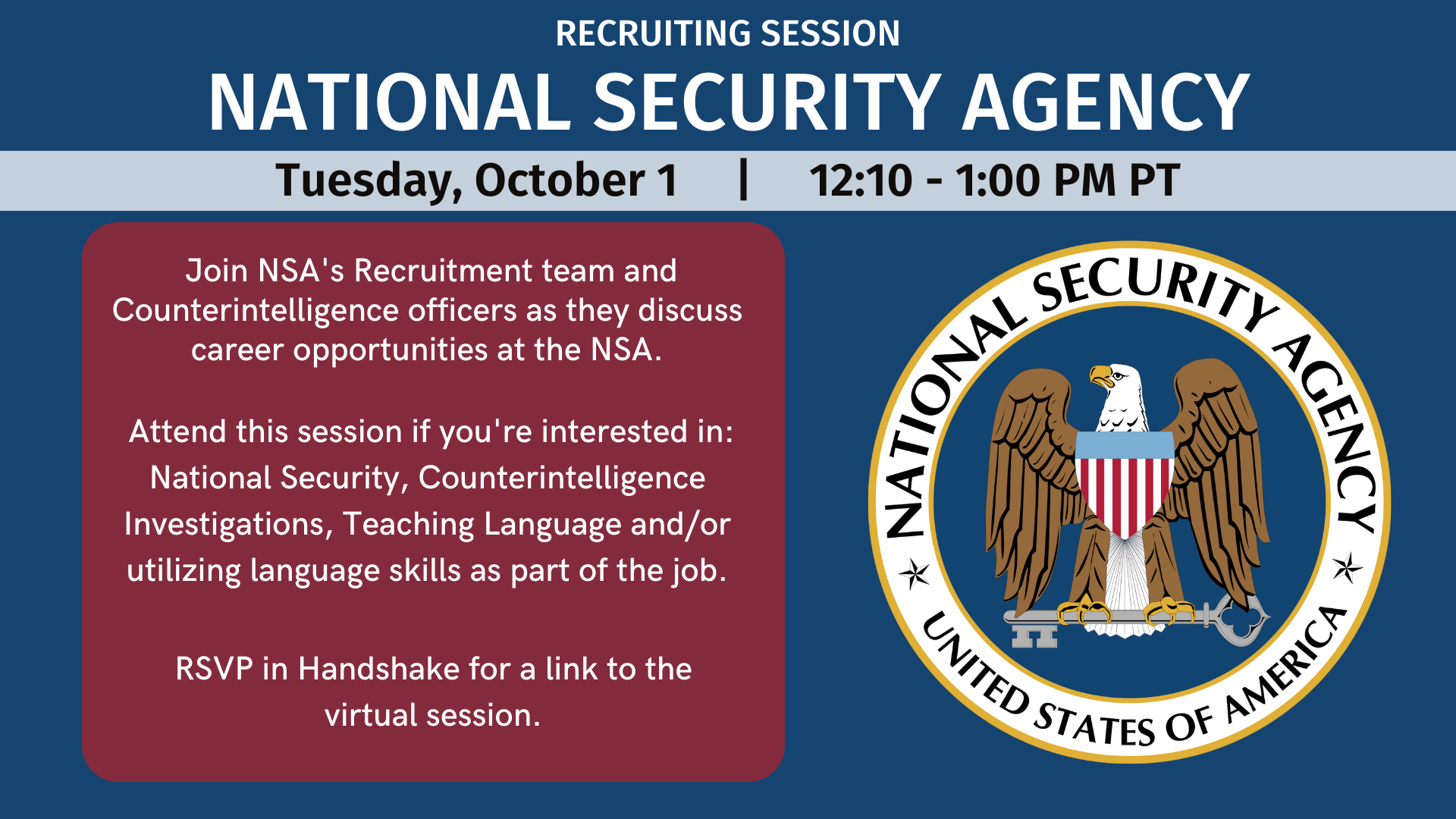 RECRUITING SESSION

NATIONAL SECURITY AGENCY

Tuesday, October 1 | 12:10 - 1:00 PM PT

Join NSA's Recruitment team and Counterintelligence officers as they discuss career opportunities at the NSA.

Attend this session if you're interested in: National Security, Counterintelligence Investigations, Teaching Language and/or utilizing language skills as part of the job.

RSVP in Handshake for a link to the virtual session.

NATIONAL SECURITY AGENCY

UNITED STATES OF AMERICA